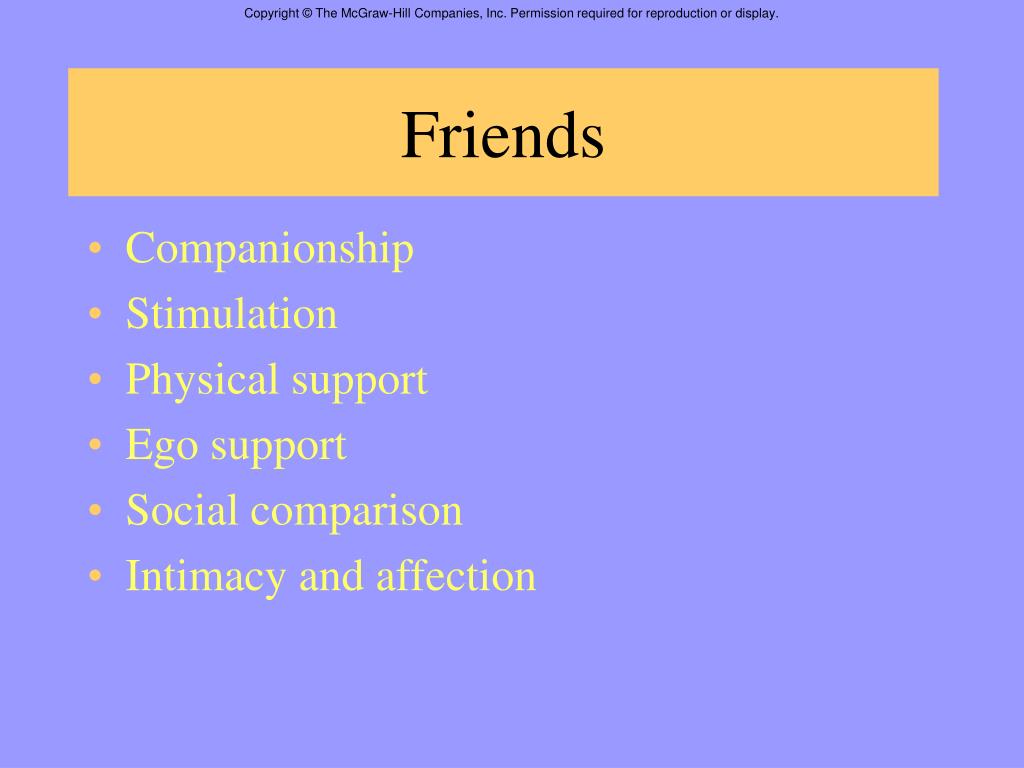 Copyright © The McGraw-Hill Companies, Inc. Permission required for reproduction or display.

Friends

• Companionship
• Stimulation
• Physical support
• Ego support
• Social comparison
• Intimacy and affection